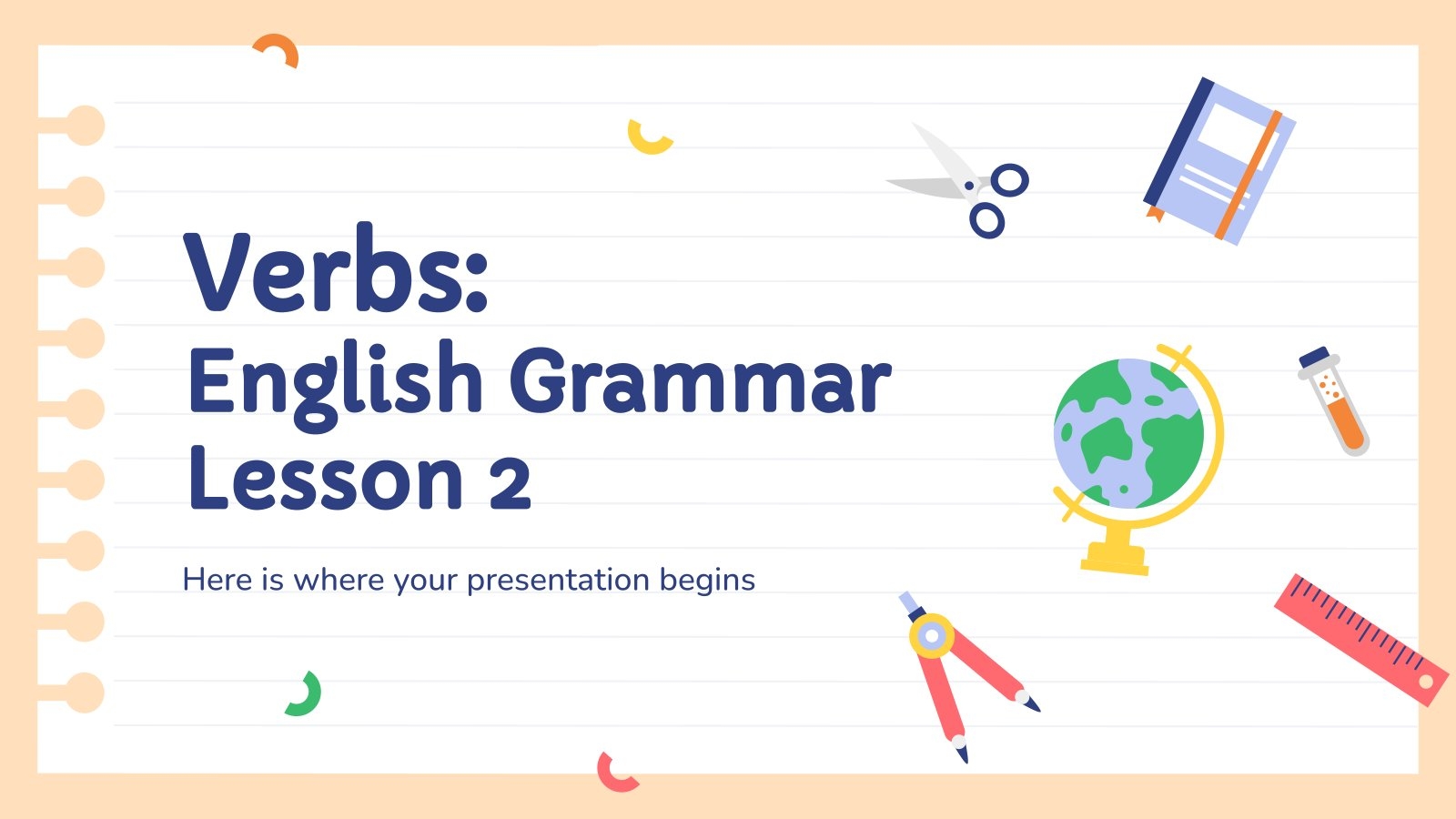 Verbs:
English Grammar
Lesson 2

Here is where your presentation begins